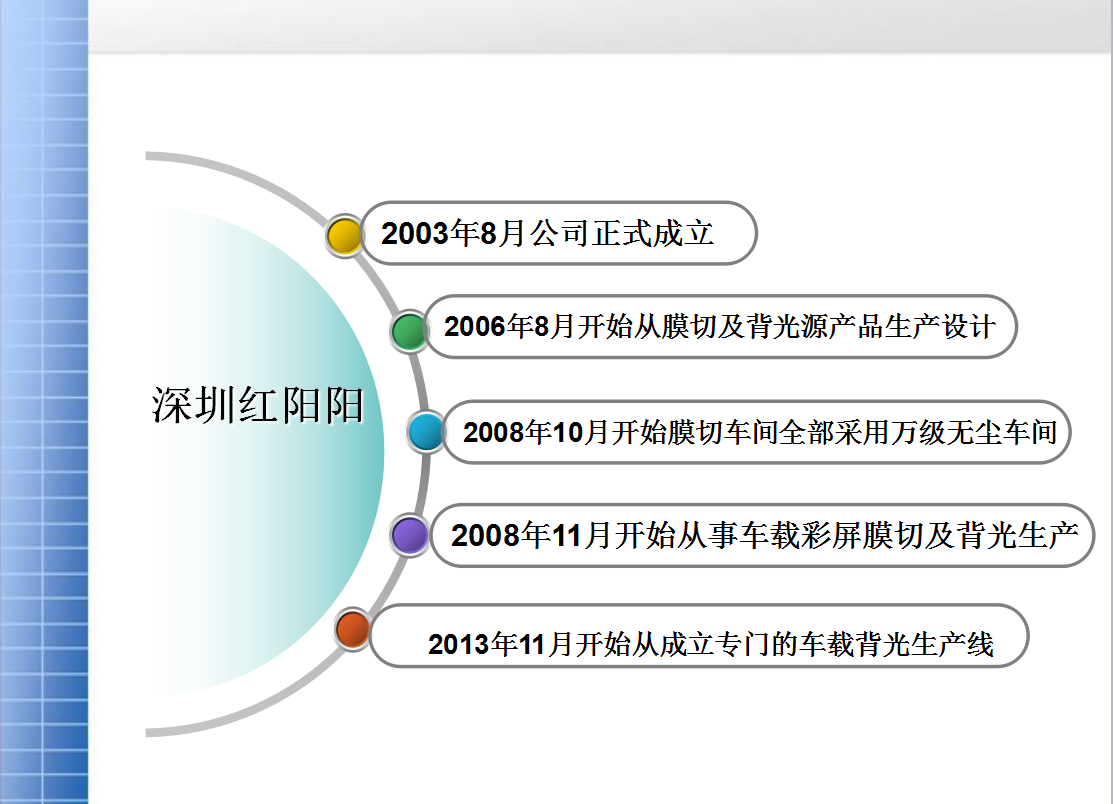 深圳红阳阳

2003年8月公司正式成立

2006年8月开始从膜切及背光源产品生产设计

2008年10月开始膜切车间全部采用万级无尘车间

2008年11月开始从事车载彩屏膜切及背光生产

2013年11月开始从成立专门的车载背光生产线